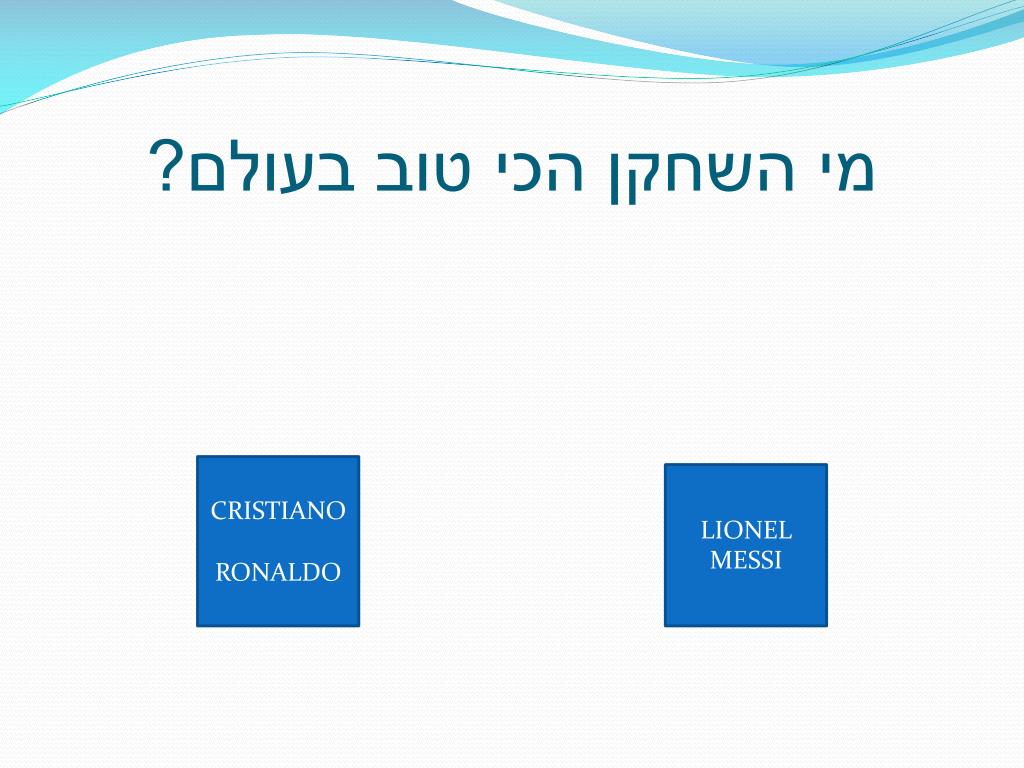 מי השחקן הכי טוב בעולם?

CRISTIANO

RONALDO

LIONEL MESSI